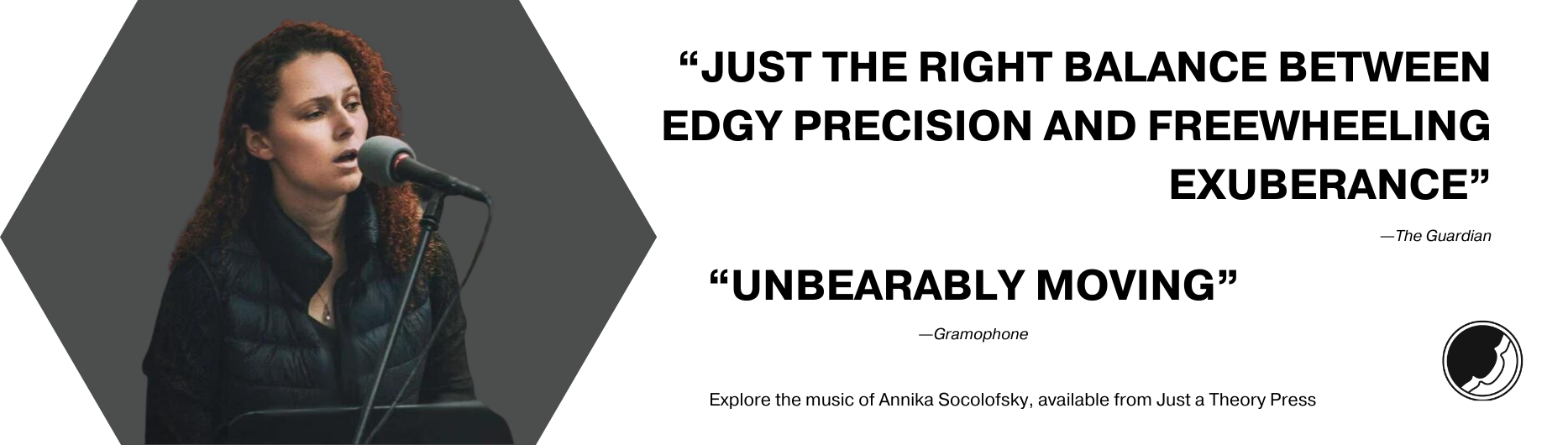 “JUST THE RIGHT BALANCE BETWEEN EDGY PRECISION AND FREEWHEELING EXUBERANCE”

—The Guardian

“UNBEARABLY MOVING”

—Gramophone

Explore the music of Annika Socolofsky, available from Just a Theory Press